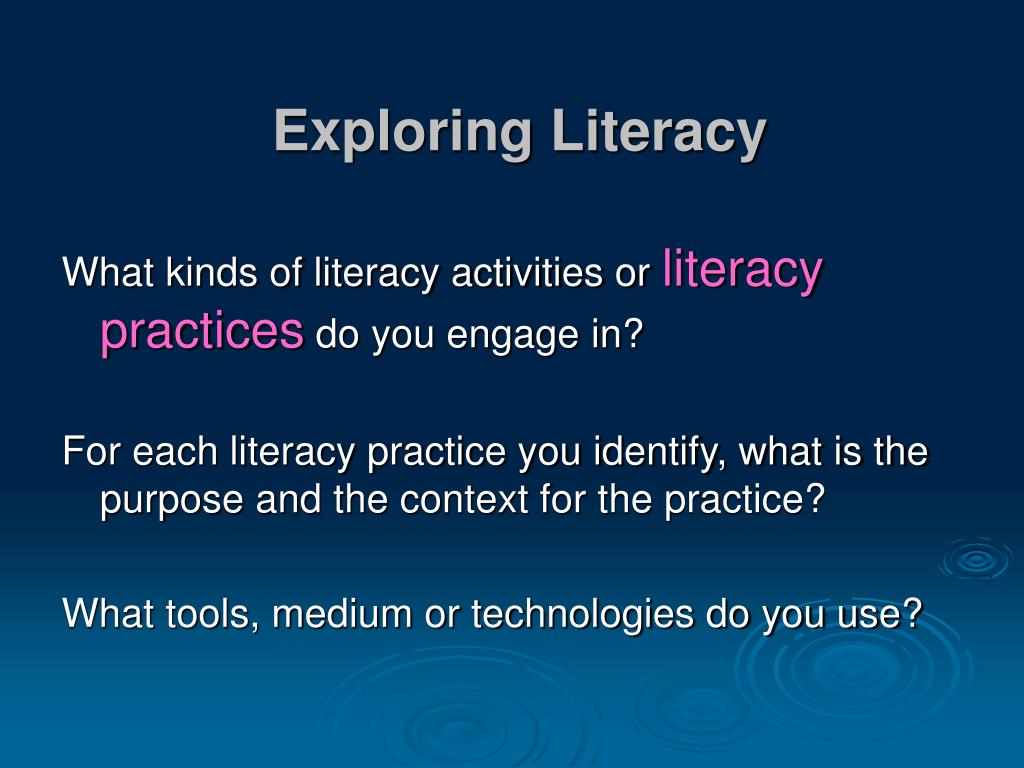 Exploring Literacy

What kinds of literacy activities or literacy practices do you engage in?

For each literacy practice you identify, what is the purpose and the context for the practice?

What tools, medium or technologies do you use?